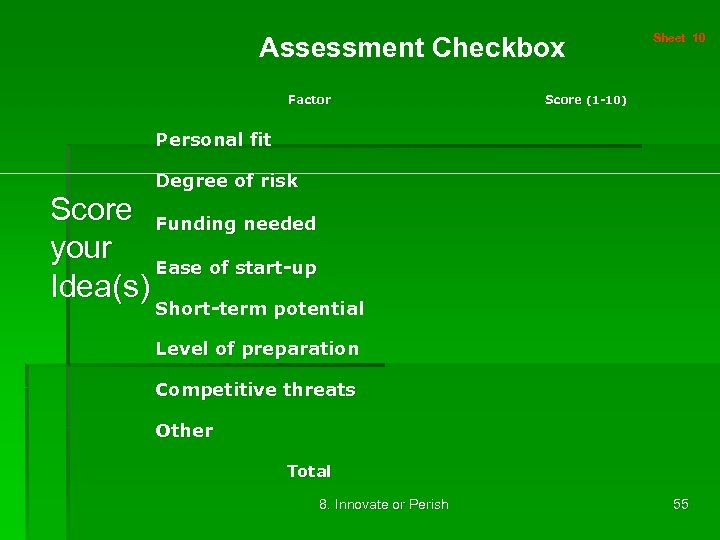 Assessment Checkbox

Sheet 10

Score your Idea(s)

| Factor | Score (1-10) |
|---|---|
| Personal fit | |
| Degree of risk | |
| Funding needed | |
| Ease of start-up | |
| Short-term potential | |
| Level of preparation | |
| Competitive threats | |
| Other | |
| Total | |

8. Innovate or Perish

55